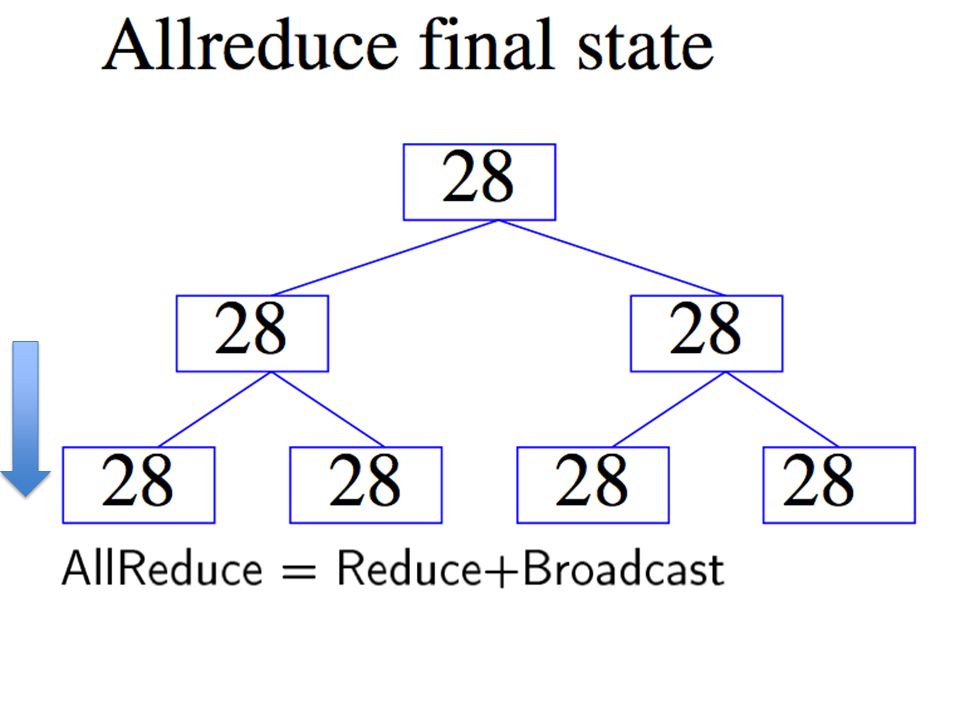 Allreduce final state

28

28

28

28

28

28

28

AllReduce = Reduce+Broadcast